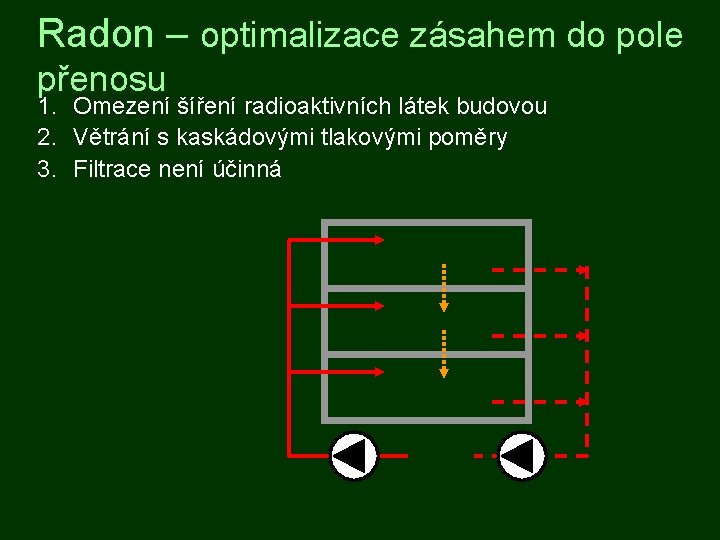 Radon – optimalizace zásahem do pole přenosu

1. Omezení šíření radioaktivních látek budovou
2. Větrání s kaskádovými tlakovými poměry
3. Filtrace není účinná